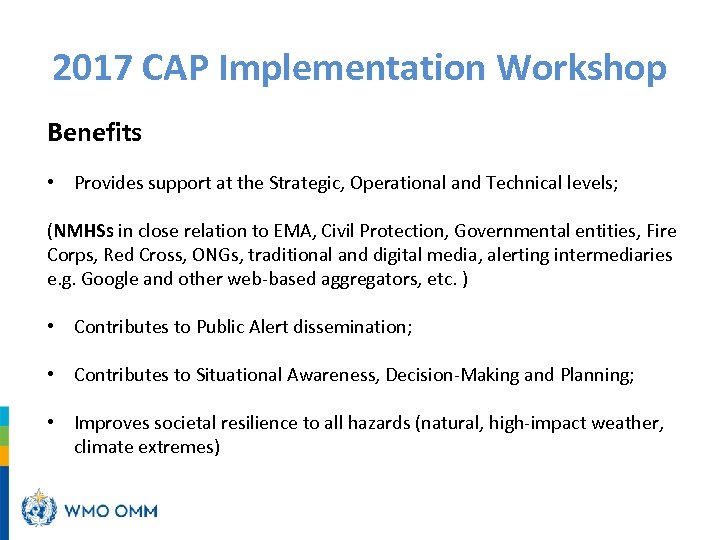 2017 CAP Implementation Workshop

Benefits

• Provides support at the Strategic, Operational and Technical levels;

(NMHSs in close relation to EMA, Civil Protection, Governmental entities, Fire Corps, Red Cross, ONGs, traditional and digital media, alerting intermediaries e.g. Google and other web-based aggregators, etc. )

• Contributes to Public Alert dissemination;

• Contributes to Situational Awareness, Decision-Making and Planning;

• Improves societal resilience to all hazards (natural, high-impact weather, climate extremes)

WMO OMM